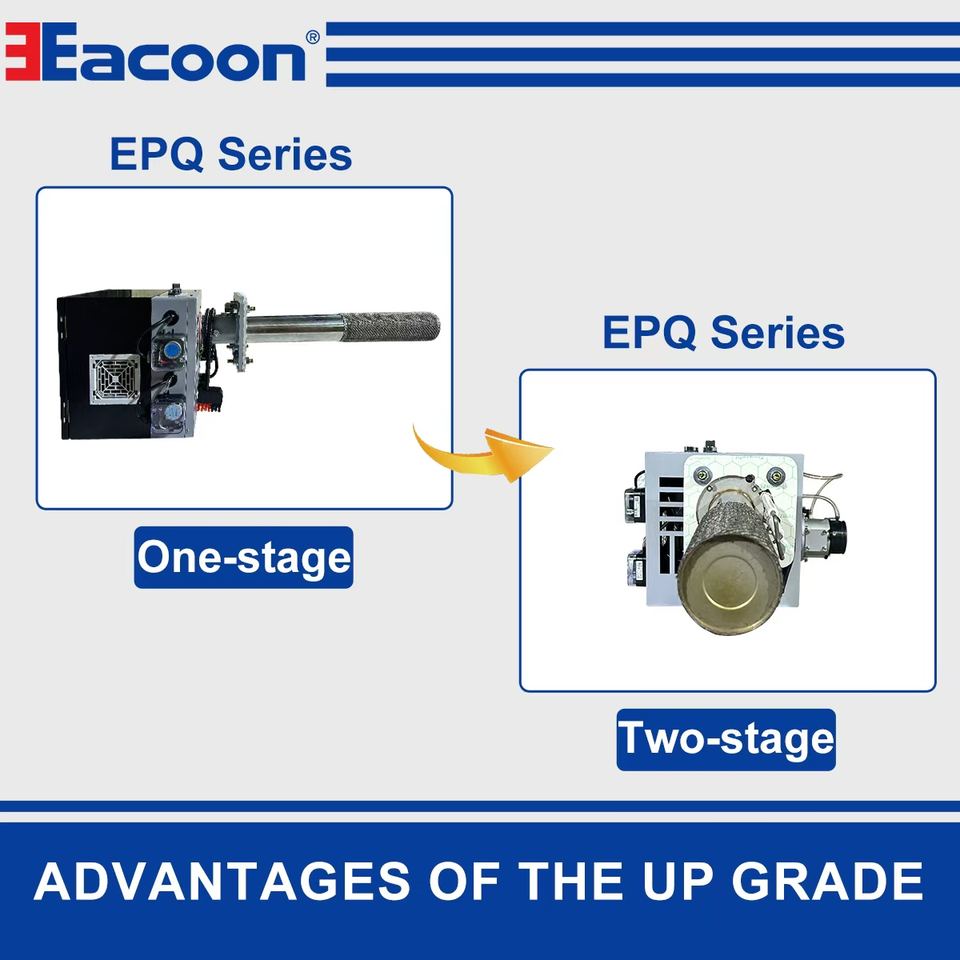 Eacoon®

EPQ Series

One-stage

EPQ Series

Two-stage

ADVANTAGES OF THE UP GRADE